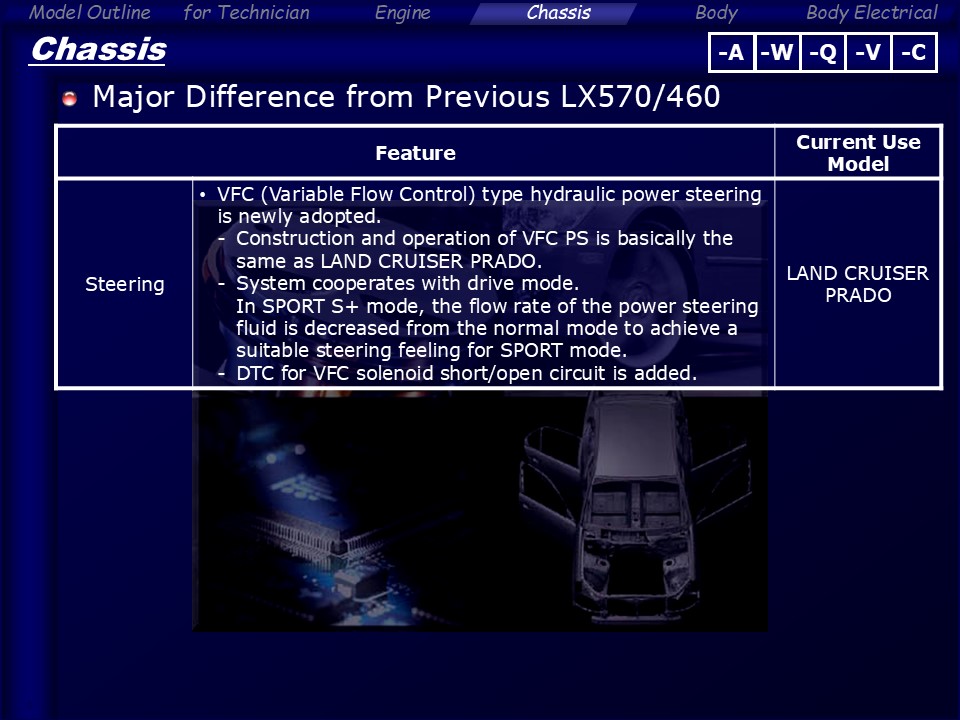 Model Outline for Technician Engine Chassis Body Body Electrical

Chassis

-A -W -Q -V -C

Major Difference from Previous LX570/460

| Feature | | Current Use Model |
|---|---|---|
| Steering | • VFC (Variable Flow Control) type hydraulic power steering is newly adopted. - Construction and operation of VFC PS is basically the same as LAND CRUISER PRADO. - System cooperates with drive mode. In SPORT S+ mode, the flow rate of the power steering fluid is decreased from the normal mode to achieve a suitable steering feeling for SPORT mode. - DTC for VFC solenoid short/open circuit is added. | LAND CRUISER PRADO |